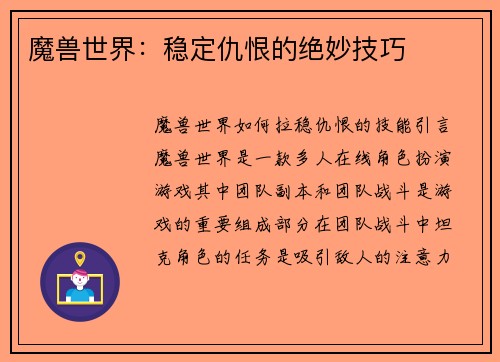 魔兽世界：稳定仇恨的绝妙技巧

魔兽世界如何拉稳仇恨的技能引言魔兽世界是一款多人在线角色扮演游戏其中团队副本和团队战斗是游戏的重要组成部分在团队战斗中坦克角色的任务是吸引敌人的注意力